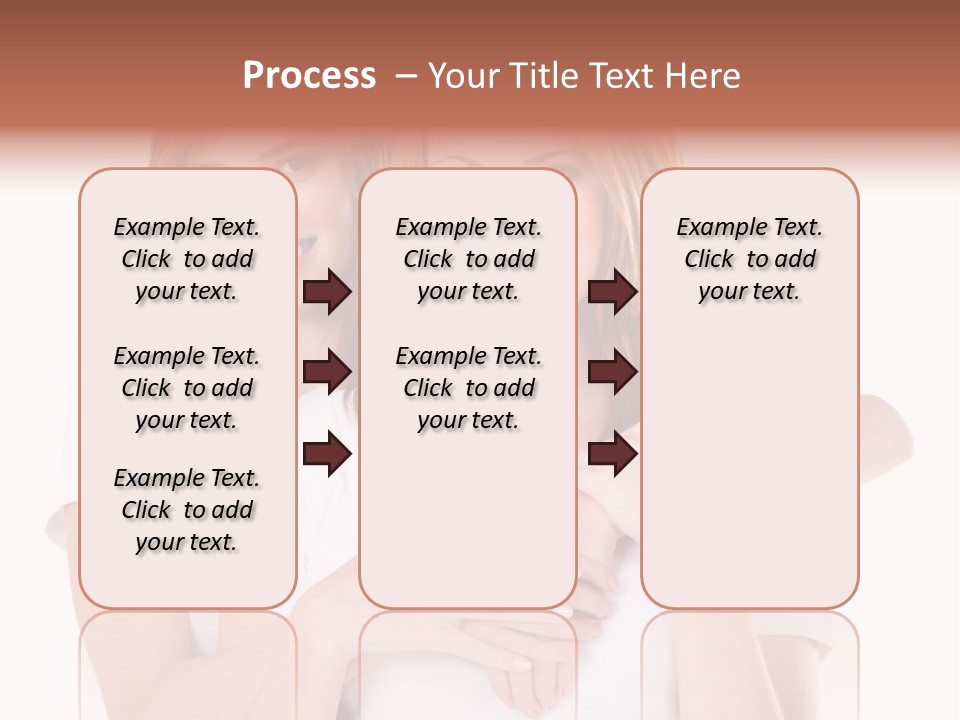 Process – Your Title Text Here

Example Text. Click to add your text.

Example Text. Click to add your text.

Example Text. Click to add your text.

Example Text. Click to add your text.

Example Text. Click to add your text.

Example Text. Click to add your text.